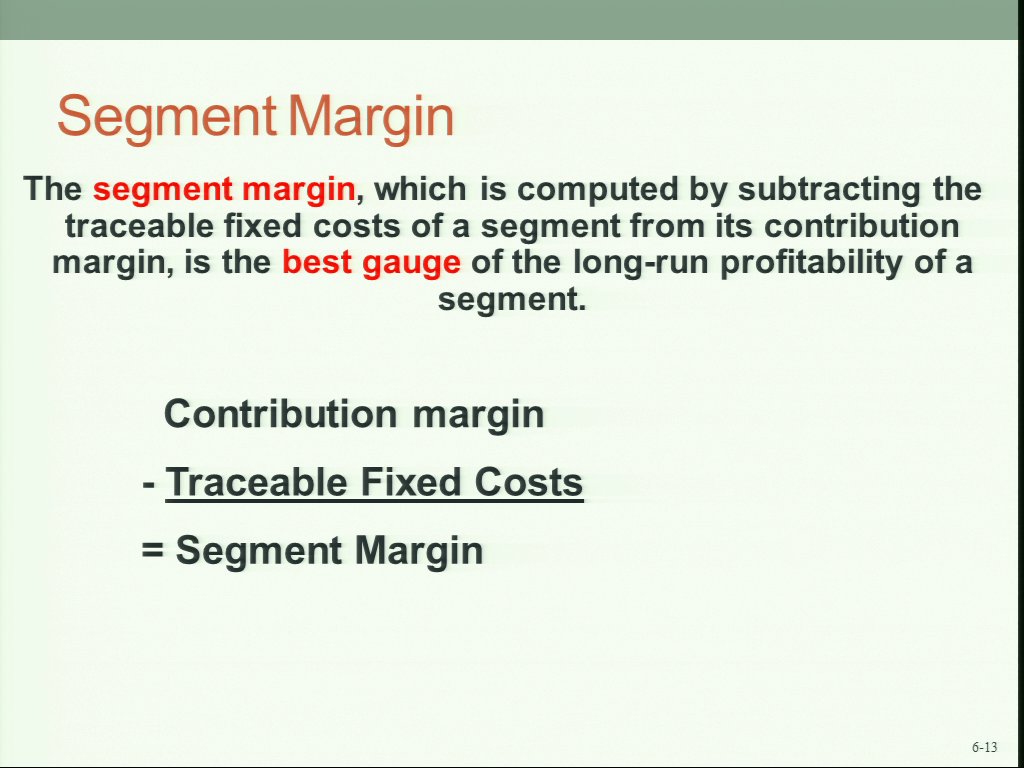 Segment Margin

The segment margin, which is computed by subtracting the traceable fixed costs of a segment from its contribution margin, is the best gauge of the long-run profitability of a segment.

Contribution margin

- Traceable Fixed Costs

= Segment Margin

6-13